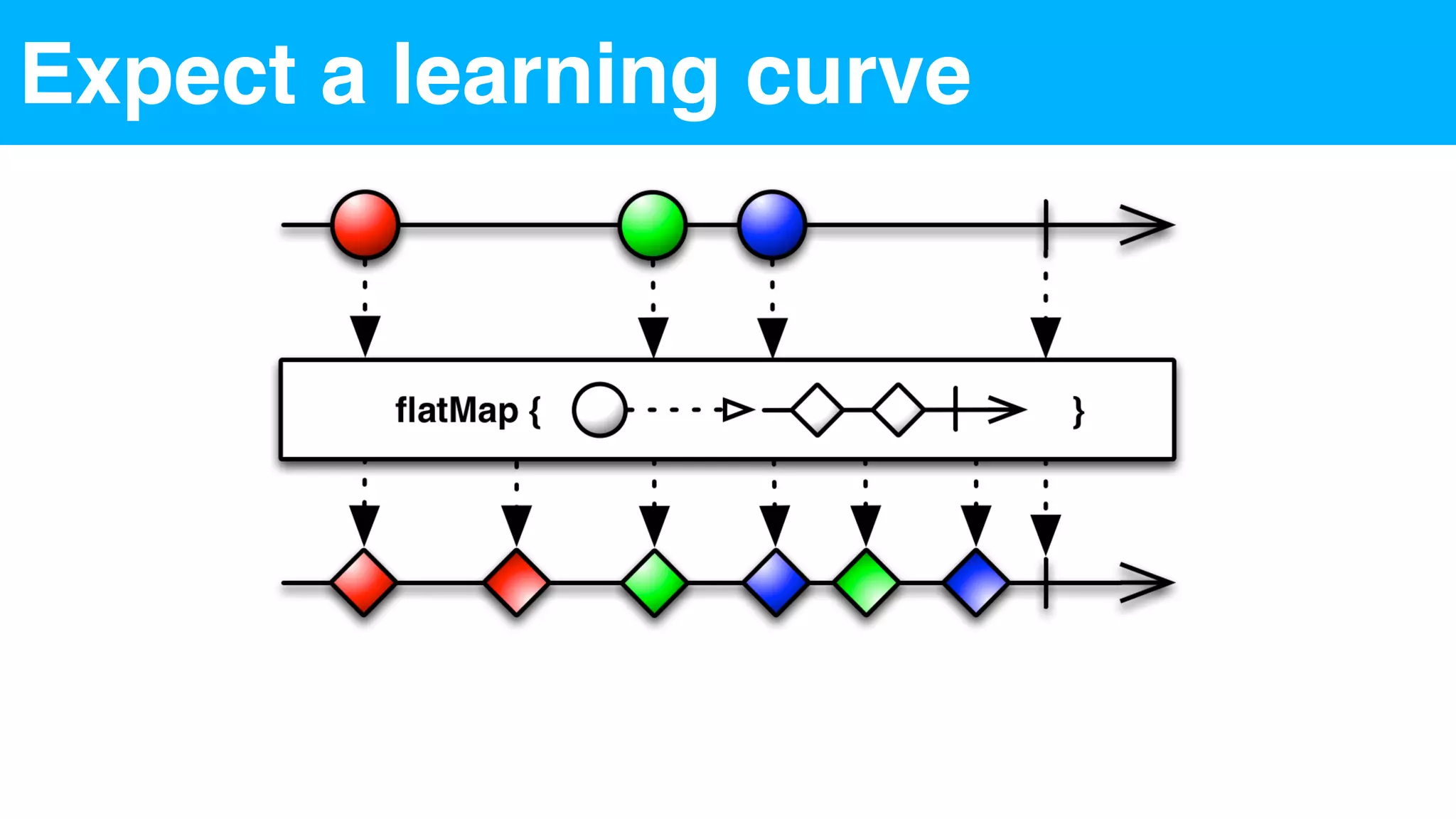 Expect a learning curve

flatMap { }